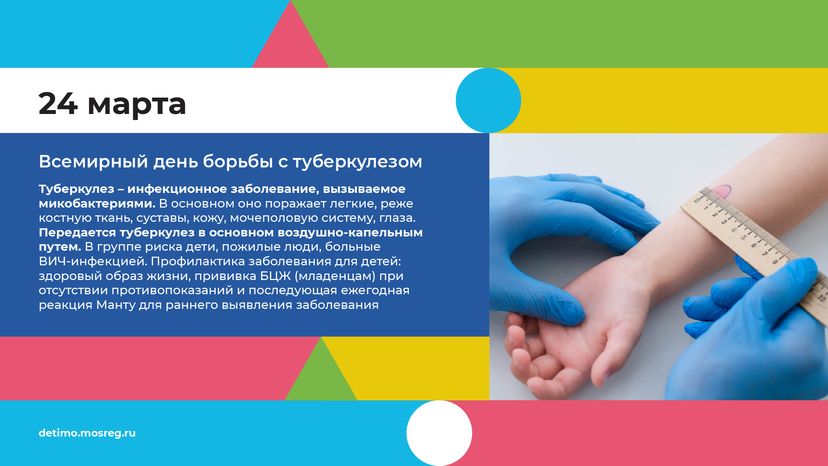 24 марта

Всемирный день борьбы с туберкулезом

Туберкулез – инфекционное заболевание, вызываемое микобактериями. В основном оно поражает легкие, реже костную ткань, суставы, кожу, мочеполовую систему, глаза. Передается туберкулез в основном воздушно-капельным путем. В группе риска дети, пожилые люди, больные ВИЧ-инфекцией. Профилактика заболевания для детей: здоровый образ жизни, прививка БЦЖ (младенцам) при отсутствии противопоказаний и последующая ежегодная реакция Манту для раннего выявления заболевания

detimo.mosreg.ru